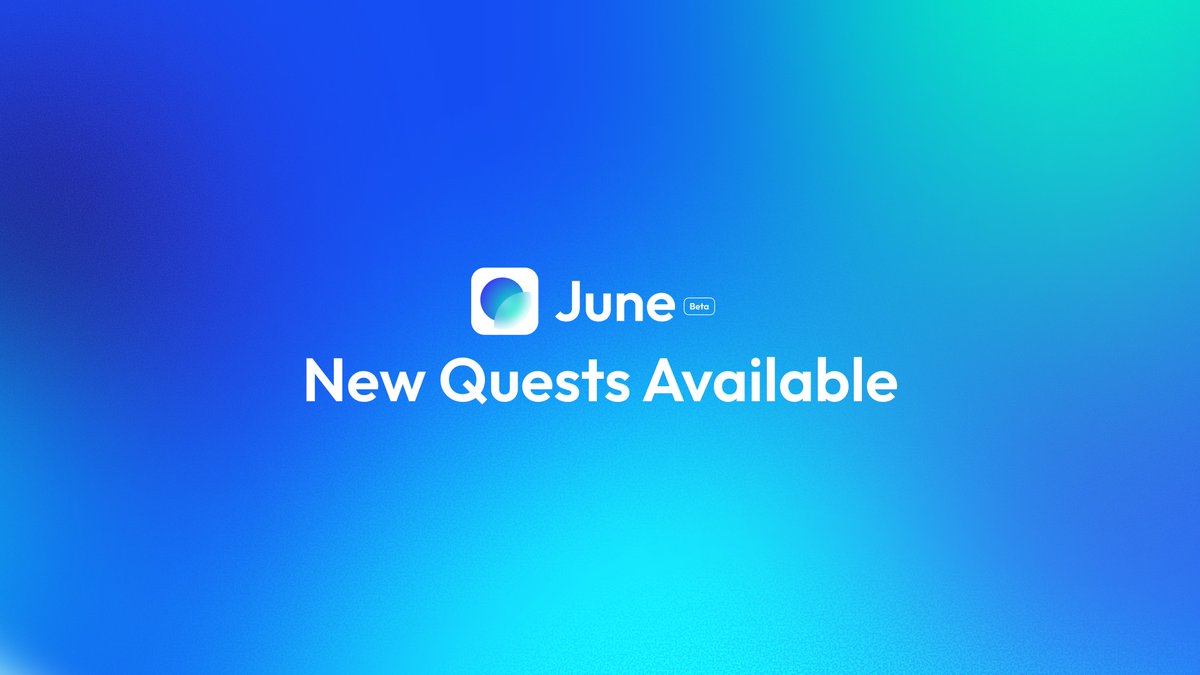 June Beta

New Quests Available